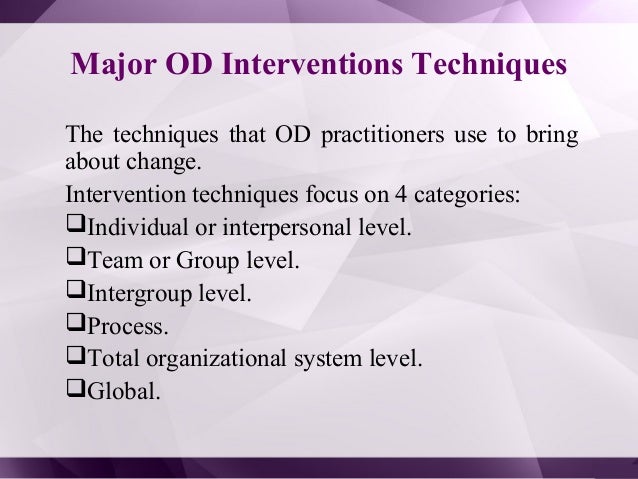 Major OD Interventions Techniques

The techniques that OD practitioners use to bring about change.

Intervention techniques focus on 4 categories:

❑Individual or interpersonal level.

❑Team or Group level.

❑Intergroup level.

❑Process.

❑Total organizational system level.

❑Global.